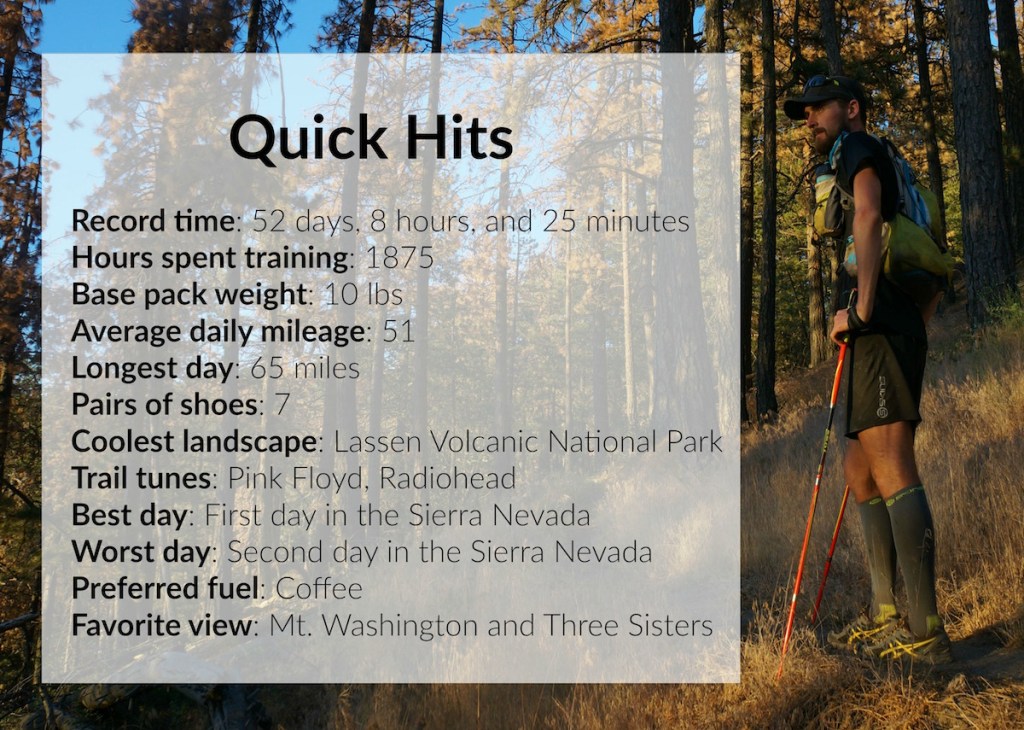 Quick Hits

Record time: 52 days, 8 hours, and 25 minutes
Hours spent training: 1875
Base pack weight: 10 lbs
Average daily mileage: 51
Longest day: 65 miles
Pairs of shoes: 7
Coolest landscape: Lassen Volcanic National Park
Trail tunes: Pink Floyd, Radiohead
Best day: First day in the Sierra Nevada
Worst day: Second day in the Sierra Nevada
Preferred fuel: Coffee
Favorite view: Mt. Washington and Three Sisters